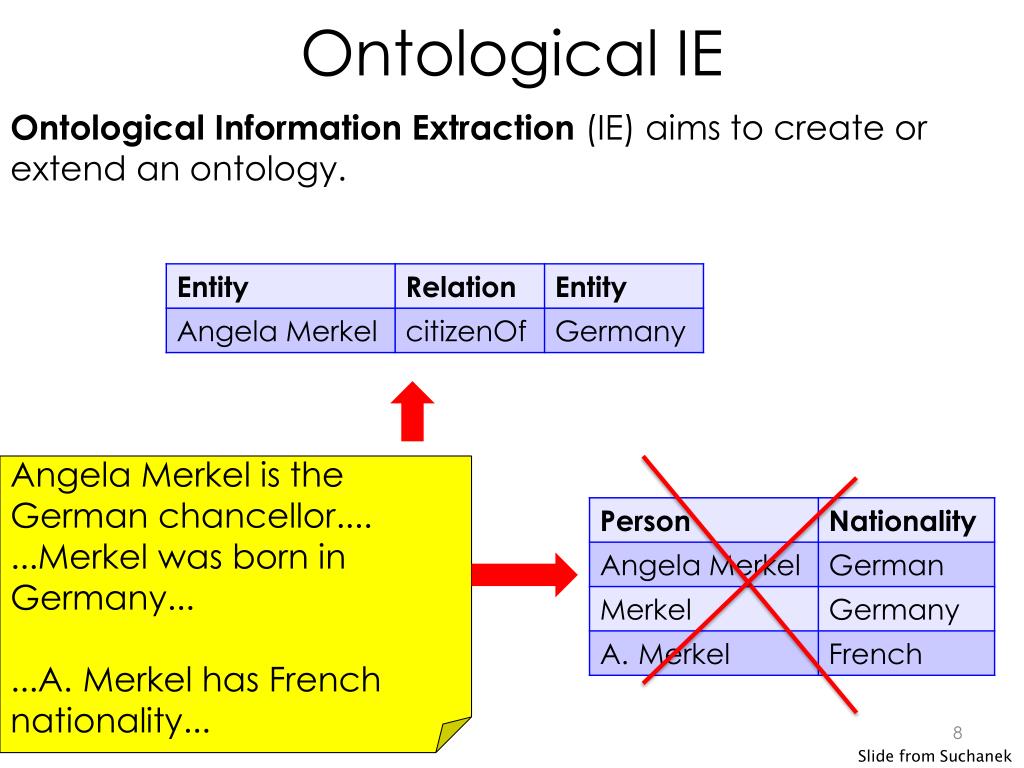 Ontological IE

**Ontological Information Extraction** (IE) aims to create or extend an ontology.

| Entity | Relation | Entity |
|---|---|---|
| Angela Merkel | citizenOf | Germany |

Angela Merkel is the German chancellor.... ...Merkel was born in Germany...

...A. Merkel has French nationality...

| Person | Nationality |
|---|---|
| Angela Merkel | German |
| Merkel | Germany |
| A. Merkel | French |

8

Slide from Suchanek